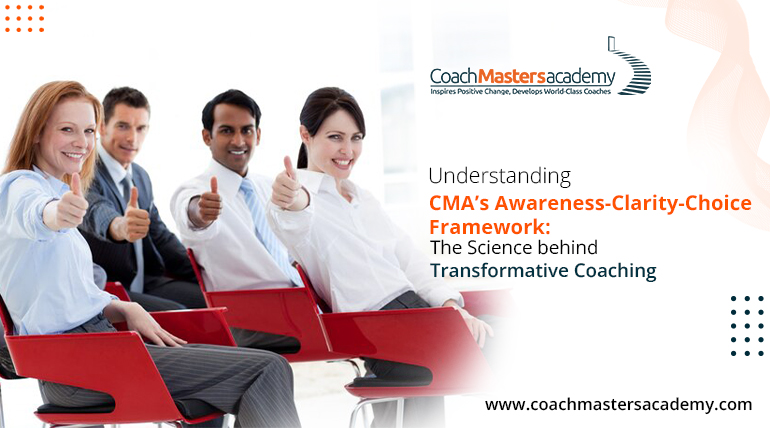 CoachMastersacademy
Inspires Positive Change, Develops World-Class Coaches

Understanding
CMA's Awareness-Clarity-Choice Framework:
The Science behind
Transformative Coaching

www.coachmastersacademy.com